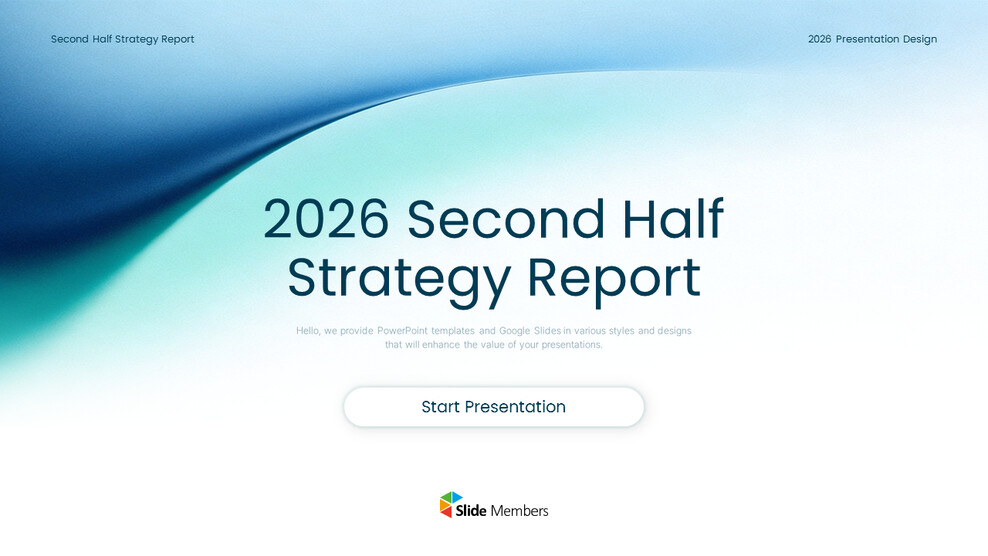 Second Half Strategy Report

2026 Presentation Design

2026 Second Half Strategy Report

Hello, we provide PowerPoint templates and Google Slides in various styles and designs that will enhance the value of your presentations.

Start Presentation

Slide Members